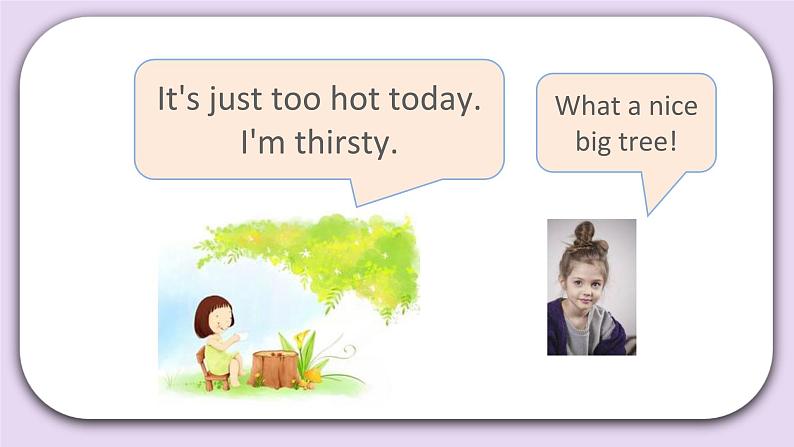 It's just too hot today. I'm thirsty.

What a nice big tree!